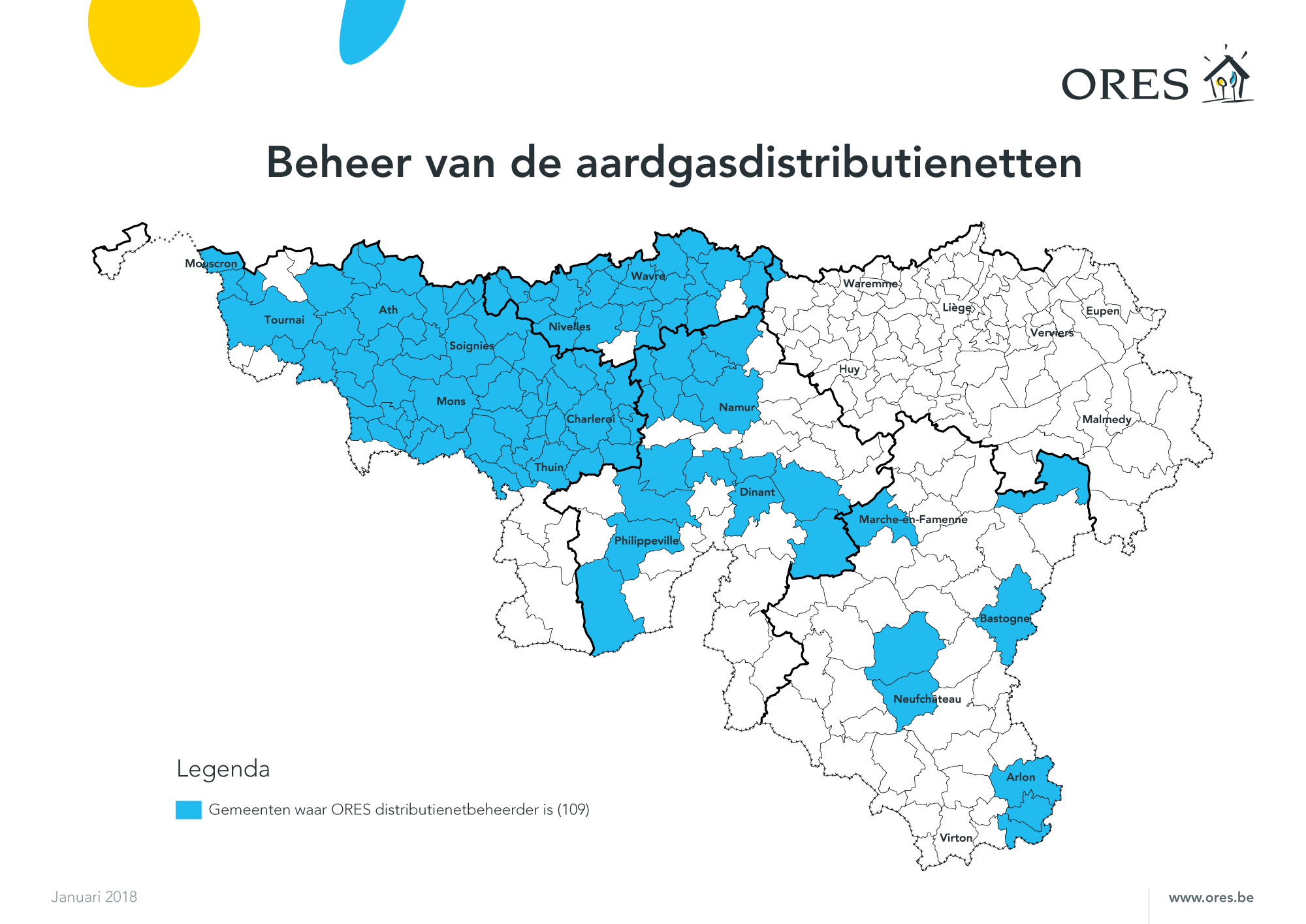 ORES

Beheer van de aardgasdistributienetten

Mouscron
Tournai
Ath
Soignies
Mons
Wavre
Nivelles
Charleroi
Thuin
Namur
Waremme
Liège
Eupen
Verviers
Huy
Malmedy
Dinant
Marche-en-Famenne
Philippeville
Bastogne
Neufchâteau
Arlon
Virton

Legenda

Gemeenten waar ORES distributienetbeheerder is (109)

Januari 2018

www.ores.be